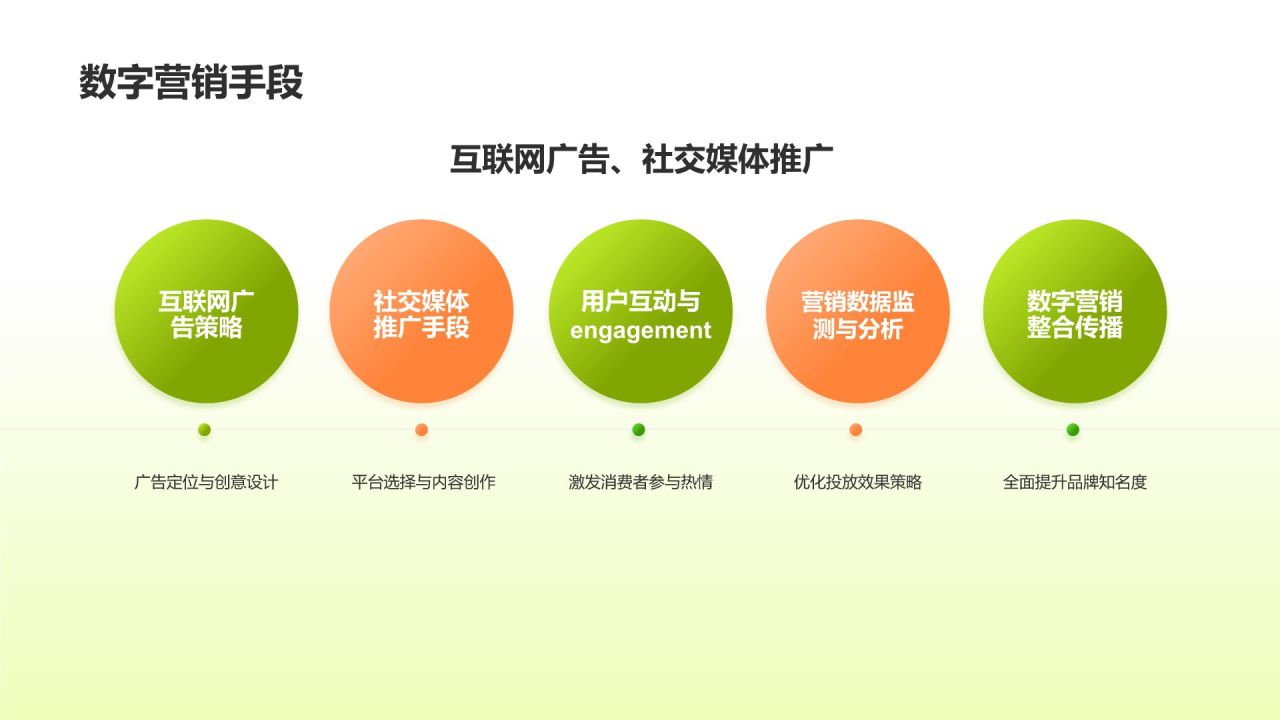 数字营销手段

互联网广告、社交媒体推广

互联网广告策略

社交媒体推广手段

用户互动与engagement

营销数据监测与分析

数字营销整合传播

广告定位与创意设计

平台选择与内容创作

激发消费者参与热情

优化投放效果策略

全面提升品牌知名度